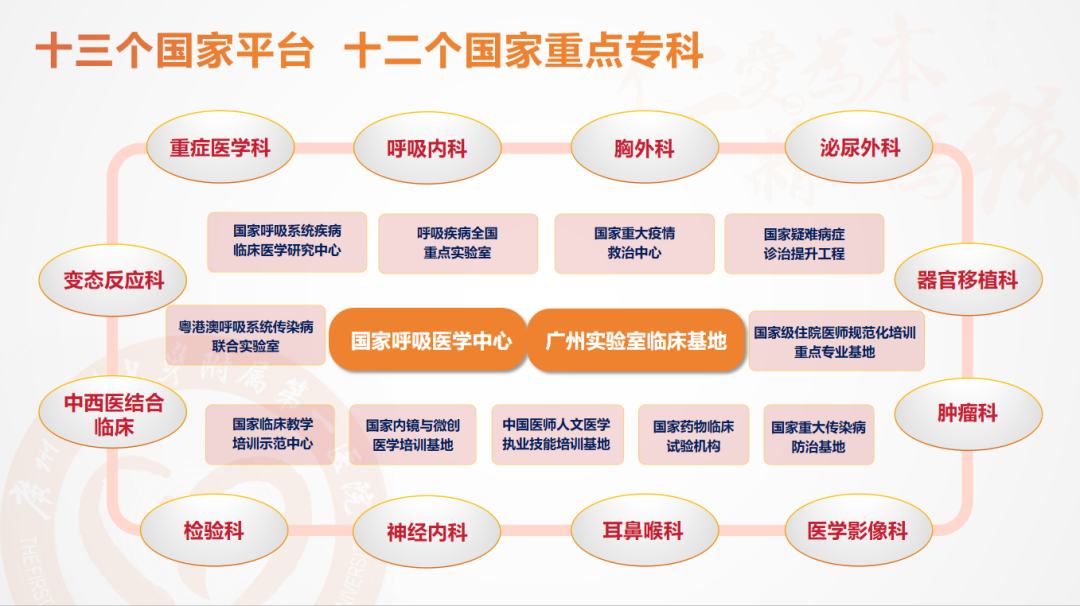 十三个国家平台 十二个国家重点专科

重症医学科

呼吸内科

胸外科

泌尿外科

国家呼吸系统疾病临床医学研究中心

呼吸疾病全国重点实验室

国家重大疫情救治中心

国家疑难病症诊治提升工程

变态反应科

器官移植科

粤港澳呼吸系统传染病联合实验室

国家呼吸医学中心

广州实验室临床基地

国家级住院医师规范化培训重点专业基地

中西医结合临床

肿瘤科

国家临床教学培训示范中心

国家内镜与微创医学培训基地

中国医师人文医学执业技能培训基地

国家药物临床试验机构

国家重大传染病防治基地

检验科

神经内科

耳鼻喉科

医学影像科